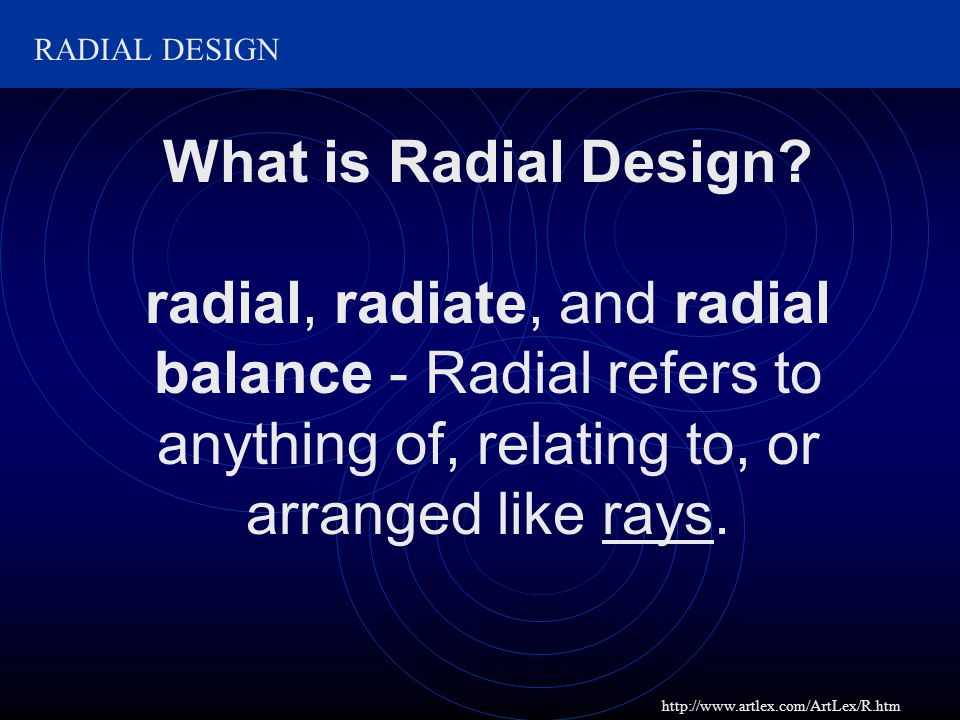 RADIAL DESIGN

What is Radial Design?

radial, radiate, and radial balance - Radial refers to anything of, relating to, or arranged like rays.

http://www.artlex.com/ArtLex/R.htm